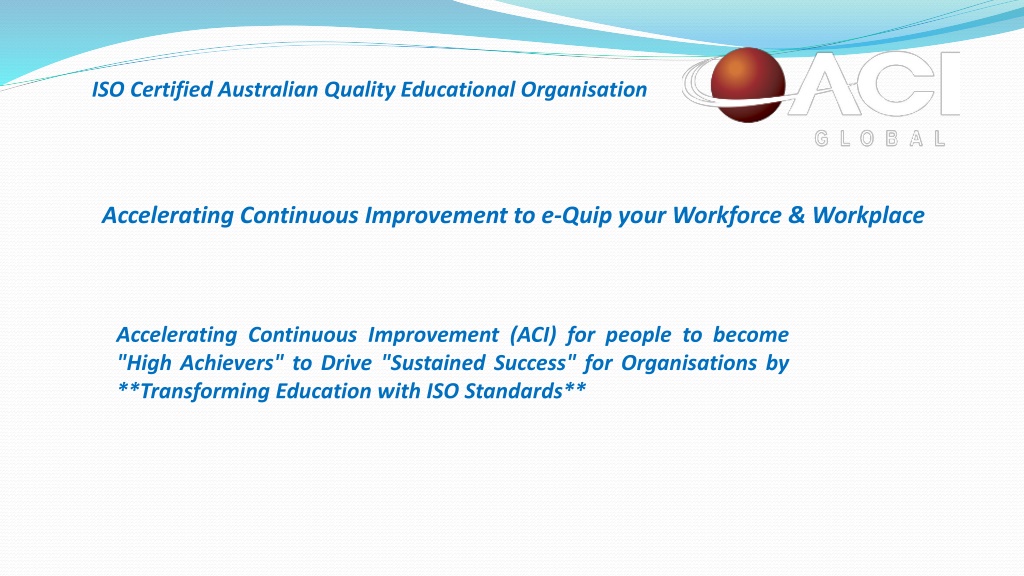 ISO Certified Australian Quality Educational Organisation

ACI
GLOBAL

Accelerating Continuous Improvement to e-Quip your Workforce & Workplace

Accelerating Continuous Improvement (ACI) for people to become "High Achievers" to Drive "Sustained Success" for Organisations by **Transforming Education with ISO Standards**